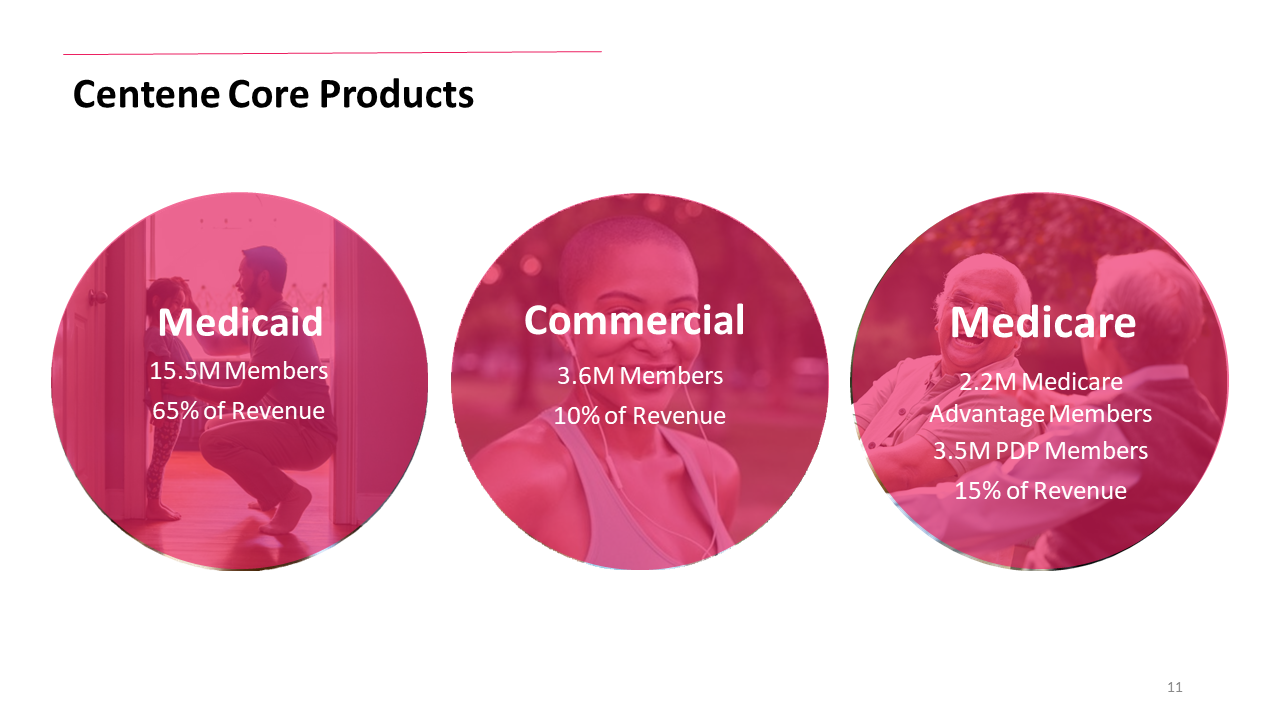 Centene Core Products

Medicaid
15.5M Members
65% of Revenue

Commercial
3.6M Members
10% of Revenue

Medicare
2.2M Medicare Advantage Members
3.5M PDP Members
15% of Revenue

11